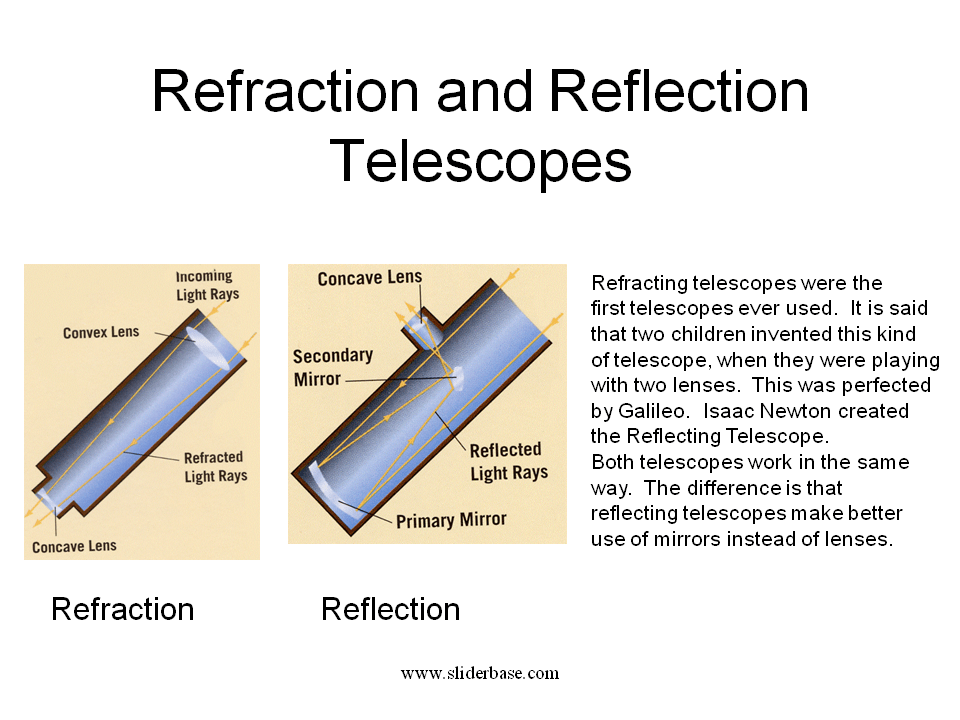 Refraction and Reflection Telescopes

Incoming Light Rays

Convex Lens

Refracted Light Rays

Concave Lens

Concave Lens

Secondary Mirror

Reflected Light Rays

Primary Mirror

Refracting telescopes were the first telescopes ever used. It is said that two children invented this kind of telescope, when they were playing with two lenses. This was perfected by Galileo. Isaac Newton created the Reflecting Telescope.
Both telescopes work in the same way. The difference is that reflecting telescopes make better use of mirrors instead of lenses.

Refraction

Reflection

www.sliderbase.com